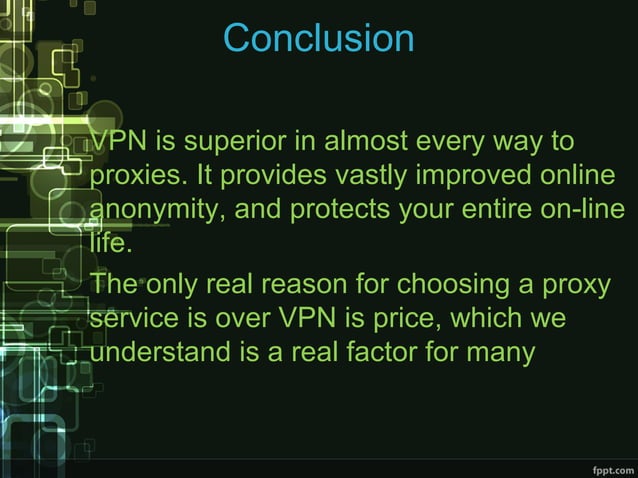 Conclusion

VPN is superior in almost every way to proxies. It provides vastly improved online anonymity, and protects your entire on-line life.

The only real reason for choosing a proxy service is over VPN is price, which we understand is a real factor for many

fppt.com